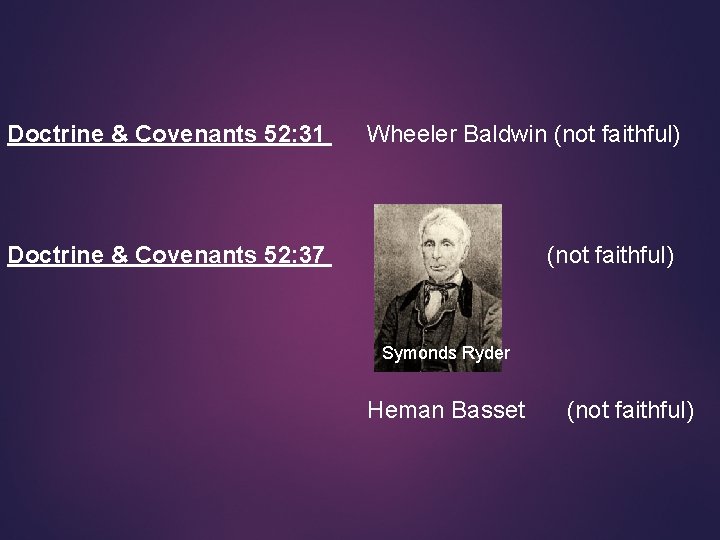 Doctrine & Covenants 52:31

Wheeler Baldwin (not faithful)

Doctrine & Covenants 52:37

Symonds Ryder

(not faithful)

Heman Basset (not faithful)